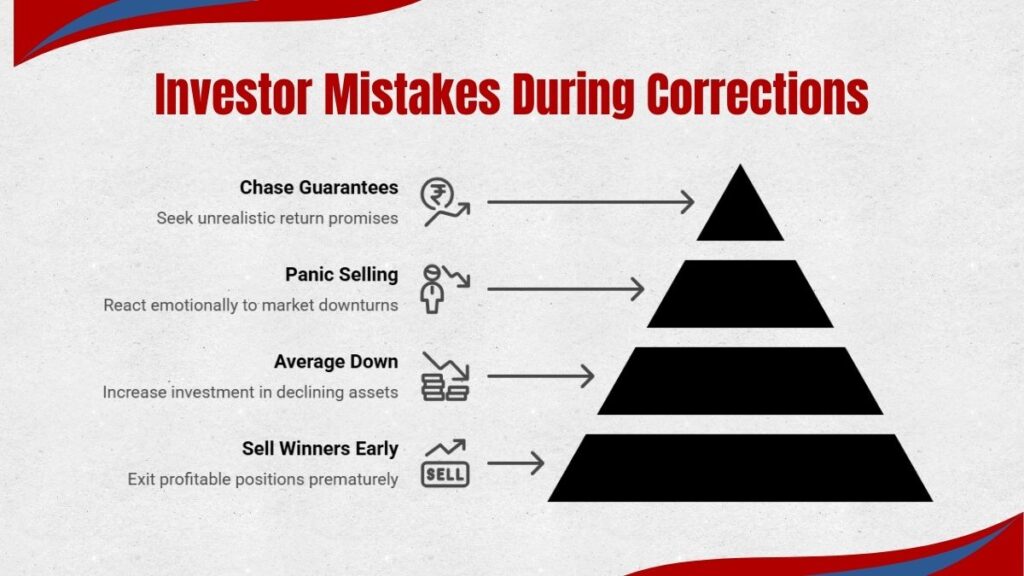 Investor Mistakes During Corrections

Chase Guarantees
Seek unrealistic return promises

Panic Selling
React emotionally to market downturns

Average Down
Increase investment in declining assets

Sell Winners Early
Exit profitable positions prematurely

SELL